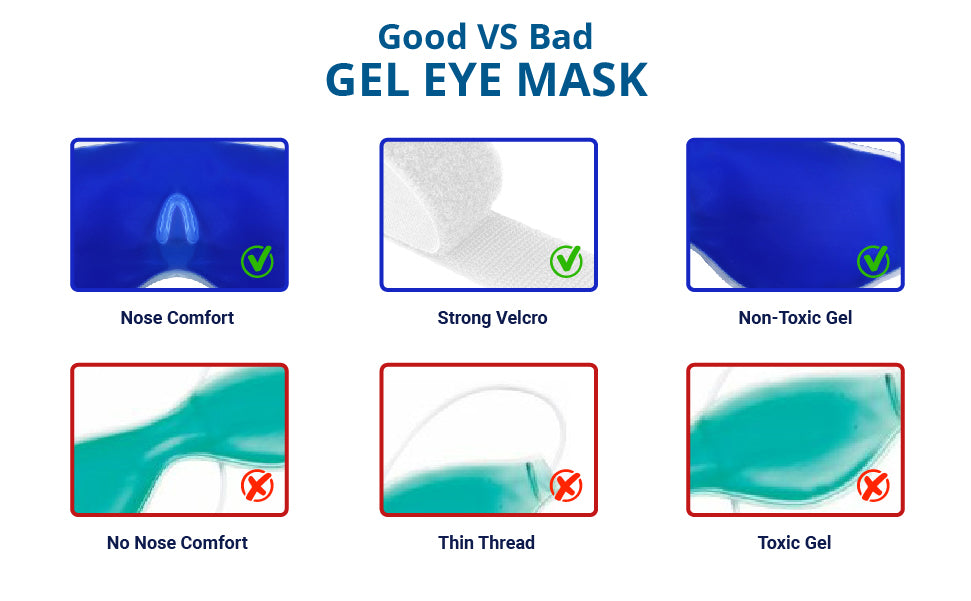 Good VS Bad
GEL EYE MASK

Nose Comfort

Strong Velcro

Non-Toxic Gel

No Nose Comfort

Thin Thread

Toxic Gel